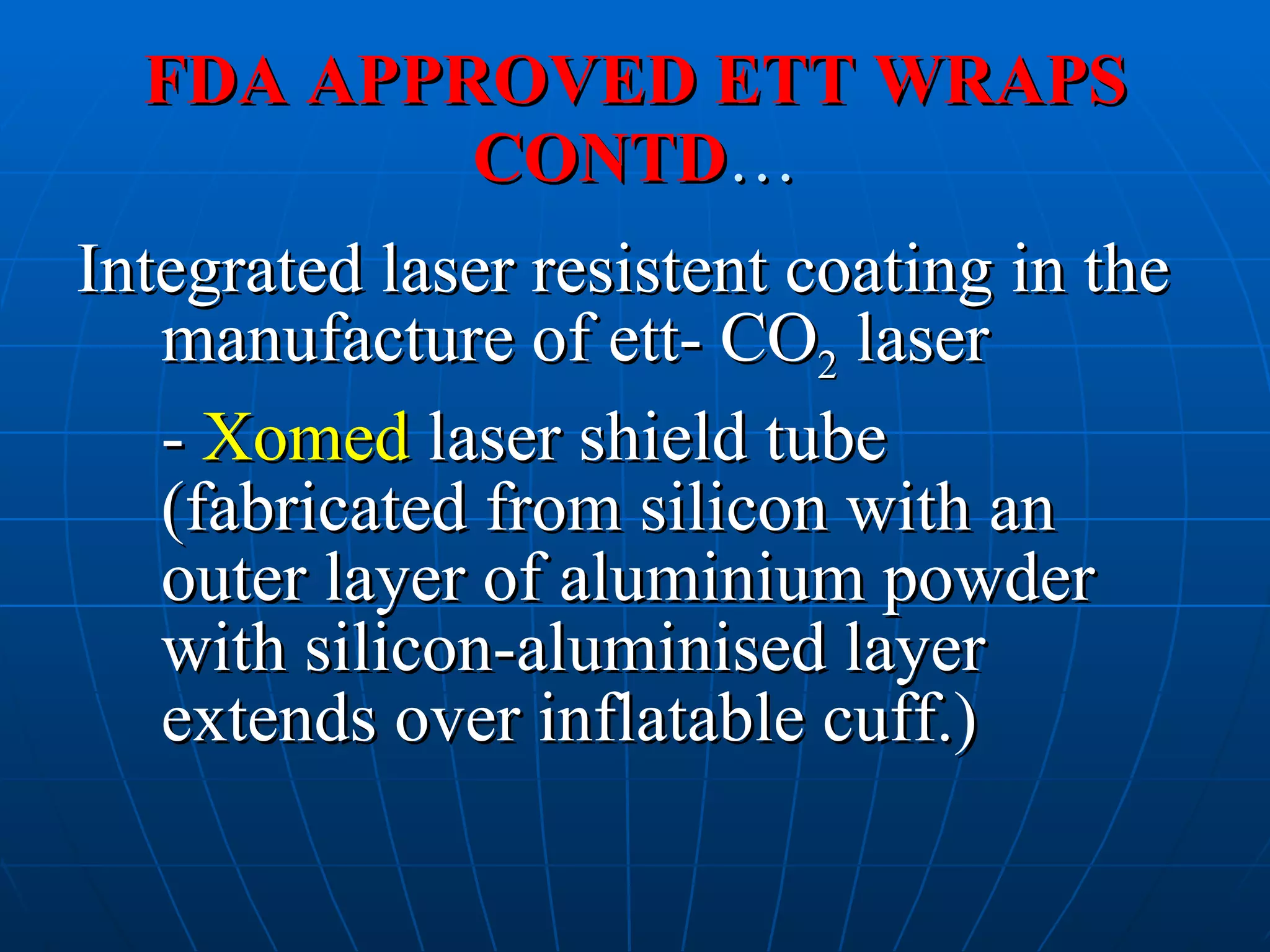 FDA APPROVED ETT WRAPS CONTD…

Integrated laser resistent coating in the manufacture of ett- $CO_2$ laser

- Xomed laser shield tube (fabricated from silicon with an outer layer of aluminium powder with silicon-aluminised layer extends over inflatable cuff.)